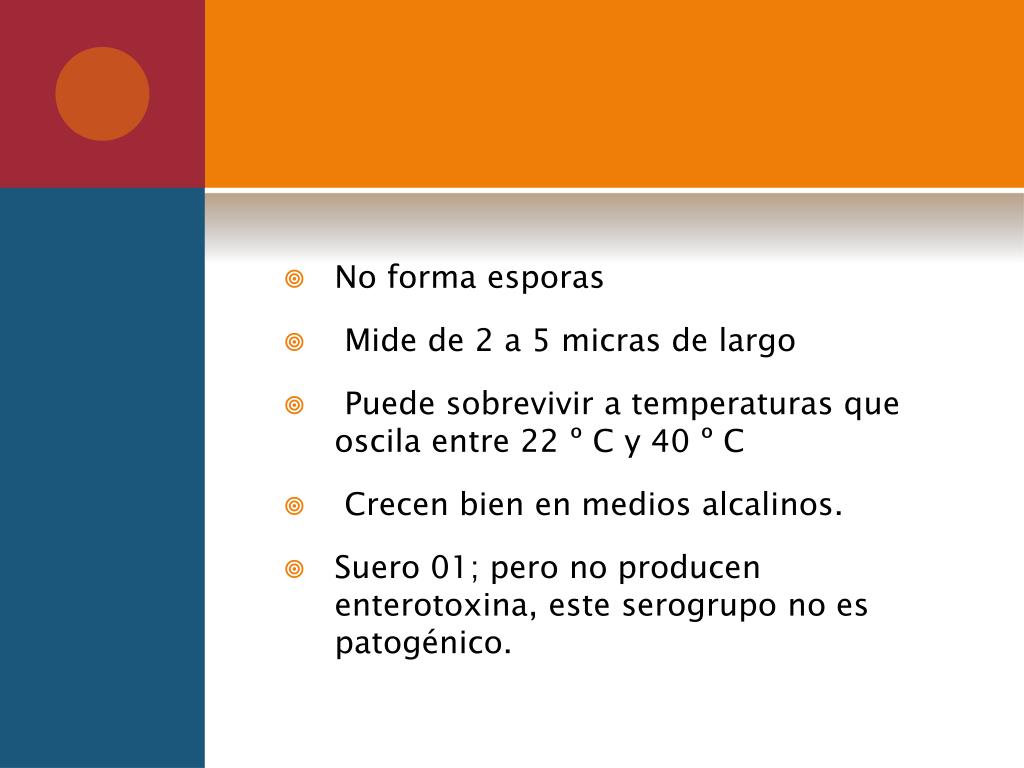 No forma esporas

Mide de 2 a 5 micras de largo

Puede sobrevivir a temperaturas que oscila entre 22 º C y 40 º C

Crecen bien en medios alcalinos.

Suero 01; pero no producen enterotoxina, este serogrupo no es patogénico.